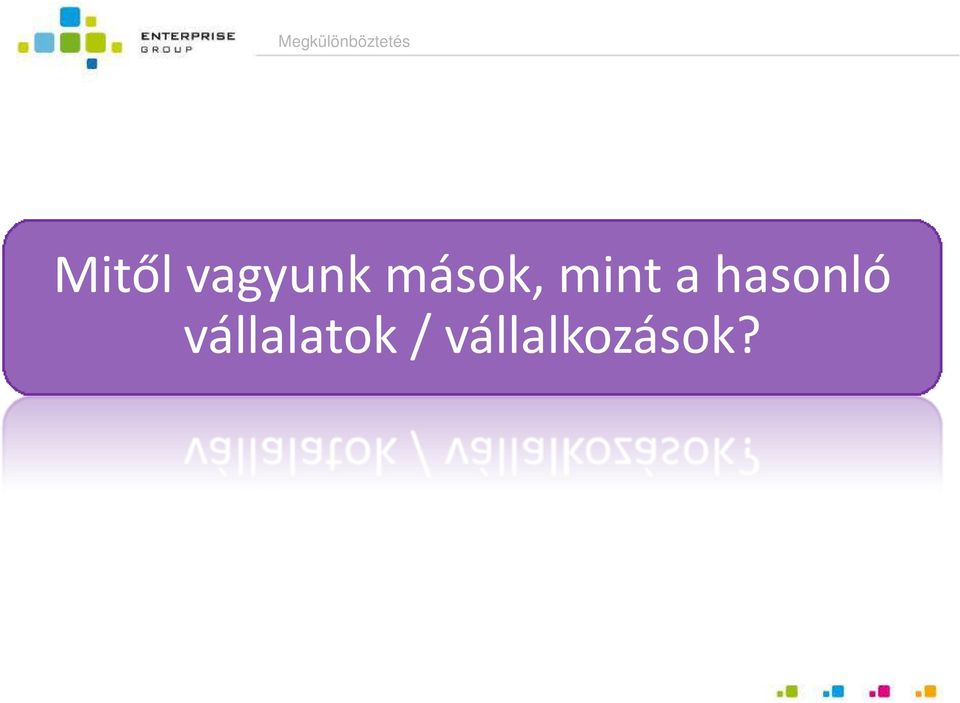 ENTERPRISE GROUP

Megkülönböztetés

Mitől vagyunk mások, mint a hasonló vállalatok / vállalkozások?